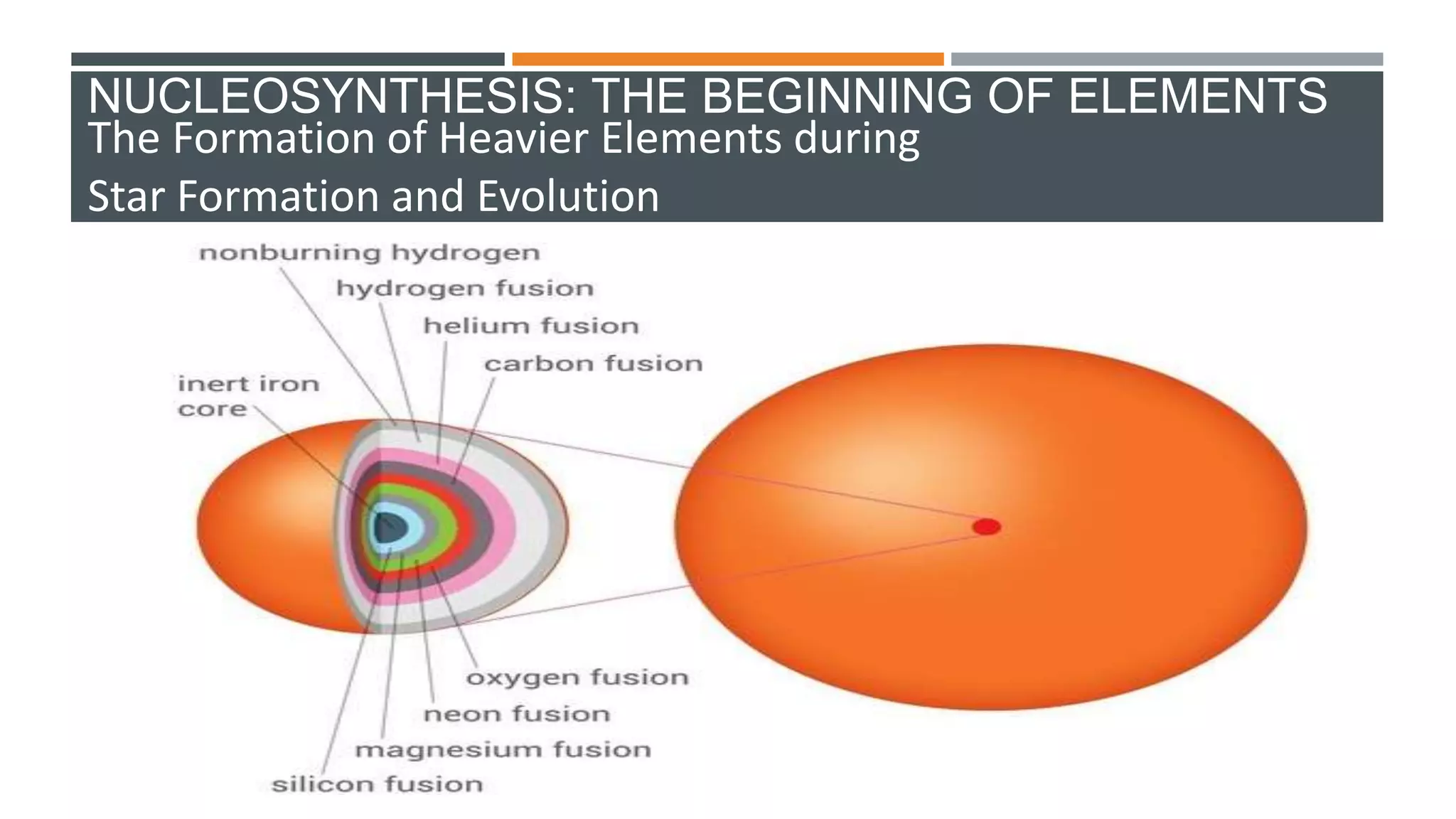 NUCLEOSYNTHESIS: THE BEGINNING OF ELEMENTS
The Formation of Heavier Elements during
Star Formation and Evolution

nonburning hydrogen
hydrogen fusion
helium fusion
carbon fusion
inert iron core
oxygen fusion
neon fusion
magnesium fusion
silicon fusion